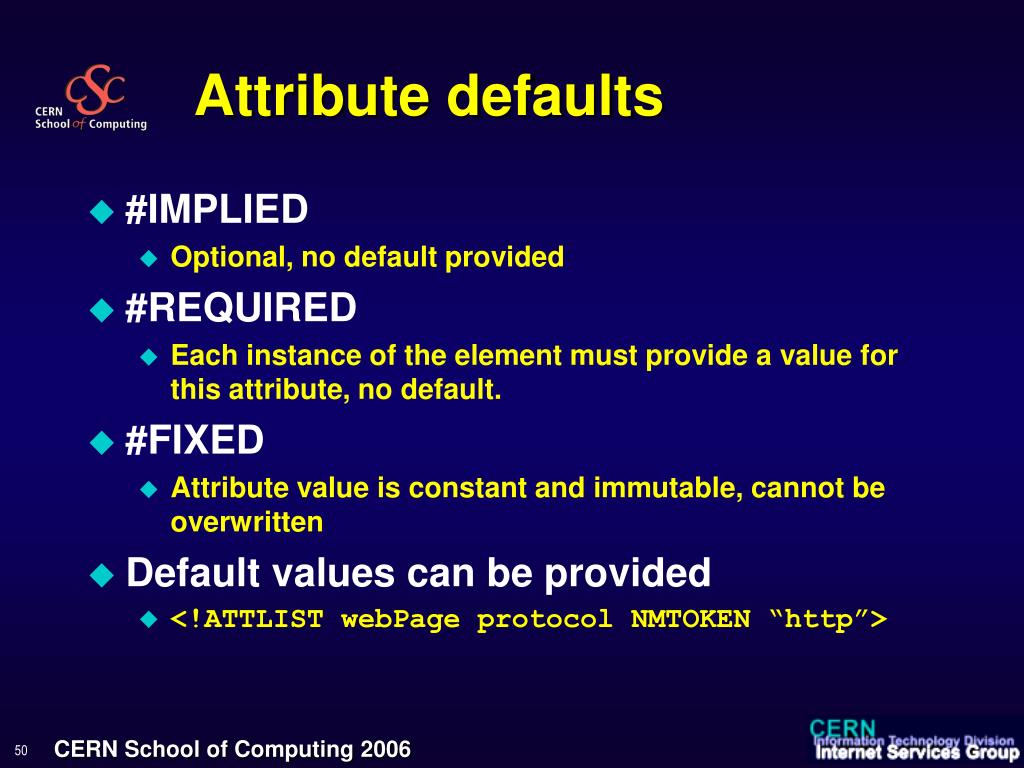 CSC
CERN School of Computing

Attribute defaults

#IMPLIED
Optional, no default provided
#REQUIRED
Each instance of the element must provide a value for this attribute, no default.
#FIXED
Attribute value is constant and immutable, cannot be overwritten
Default values can be provided
<!ATTLIST webPage protocol NMTOKEN “http”>

50 CERN School of Computing 2006

CERN
Information Technology Division
Internet Services Group